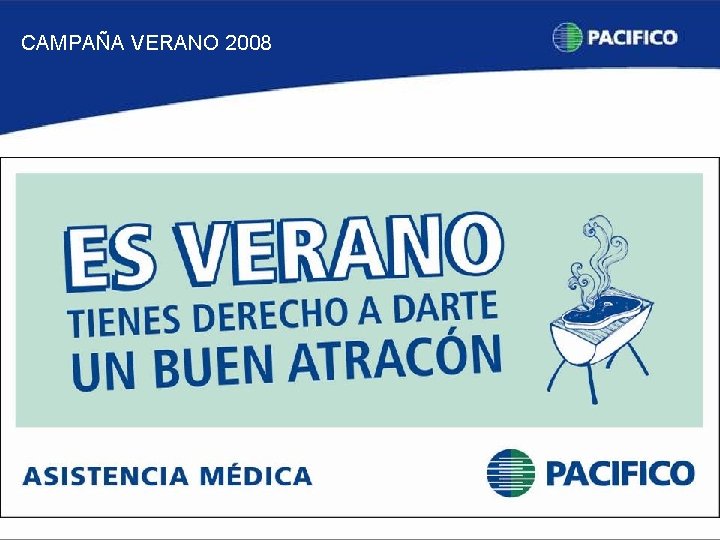 CAMPAÑA VERANO 2008

PACIFICO

ES VERANO
TIENES DERECHO A DARTE UN BUEN ATRACÓN

ASISTENCIA MÉDICA

PACIFICO